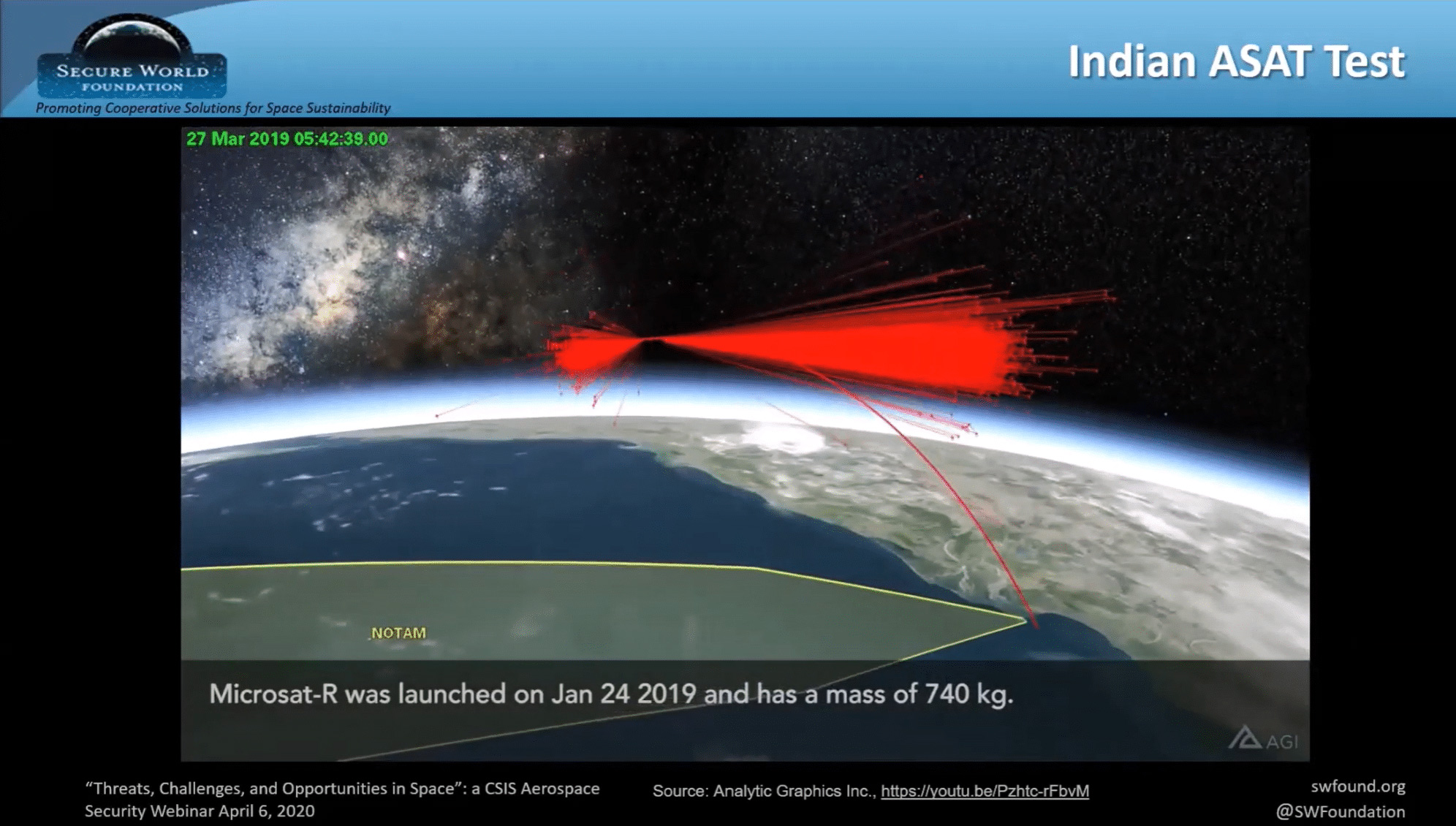 SECURE WORLD FOUNDATION
Promoting Cooperative Solutions for Space Sustainability

Indian ASAT Test

27 Mar 2019 05:42:39.00

NOTAM

Microsat-R was launched on Jan 24 2019 and has a mass of 740 kg.

AGI

"Threats, Challenges, and Opportunities in Space": a CSIS Aerospace Security Webinar April 6, 2020

Source: Analytic Graphics Inc., https://youtu.be/Pzhtc-rFbvM

swfound.org
@SWFoundation